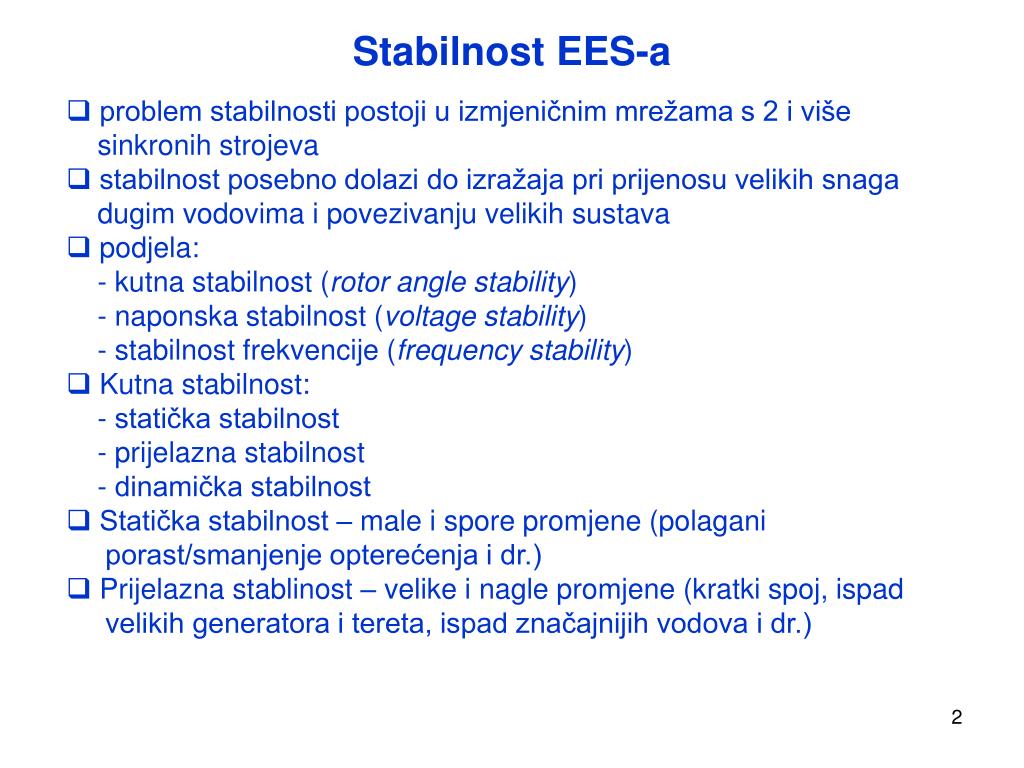 Stabilnost EES-a

❑ problem stabilnosti postoji u izmjeničnim mrežama s 2 i više sinkronih strojeva
❑ stabilnost posebno dolazi do izražaja pri prijenosu velikih snaga dugim vodovima i povezivanju velikih sustava
❑ podjela:
- kutna stabilnost (rotor angle stability)
- naponska stabilnost (voltage stability)
- stabilnost frekvencije (frequency stability)
❑ Kutna stabilnost:
- statička stabilnost
- prijelazna stabilnost
- dinamička stabilnost
❑ Statička stabilnost – male i spore promjene (polagani porast/smanjenje opterećenja i dr.)
❑ Prijelazna stablinost – velike i nagle promjene (kratki spoj, ispad velikih generatora i tereta, ispad značajnijih vodova i dr.)

2